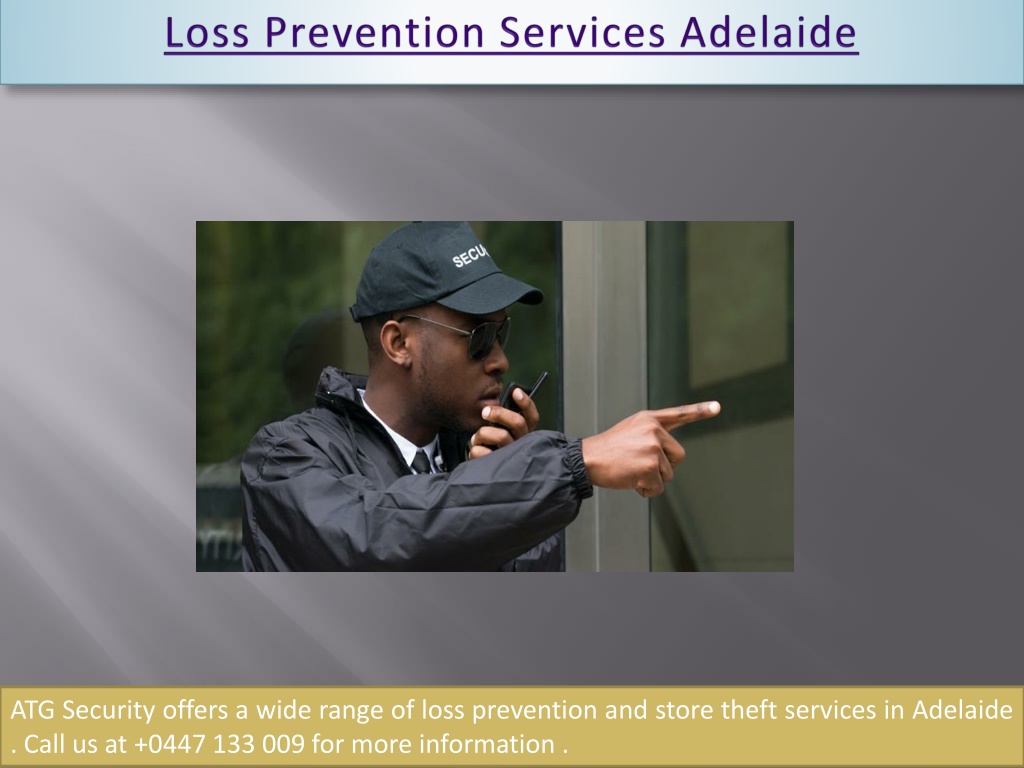 Loss Prevention Services Adelaide

SECU

ATG Security offers a wide range of loss prevention and store theft services in Adelaide . Call us at +0447 133 009 for more information .